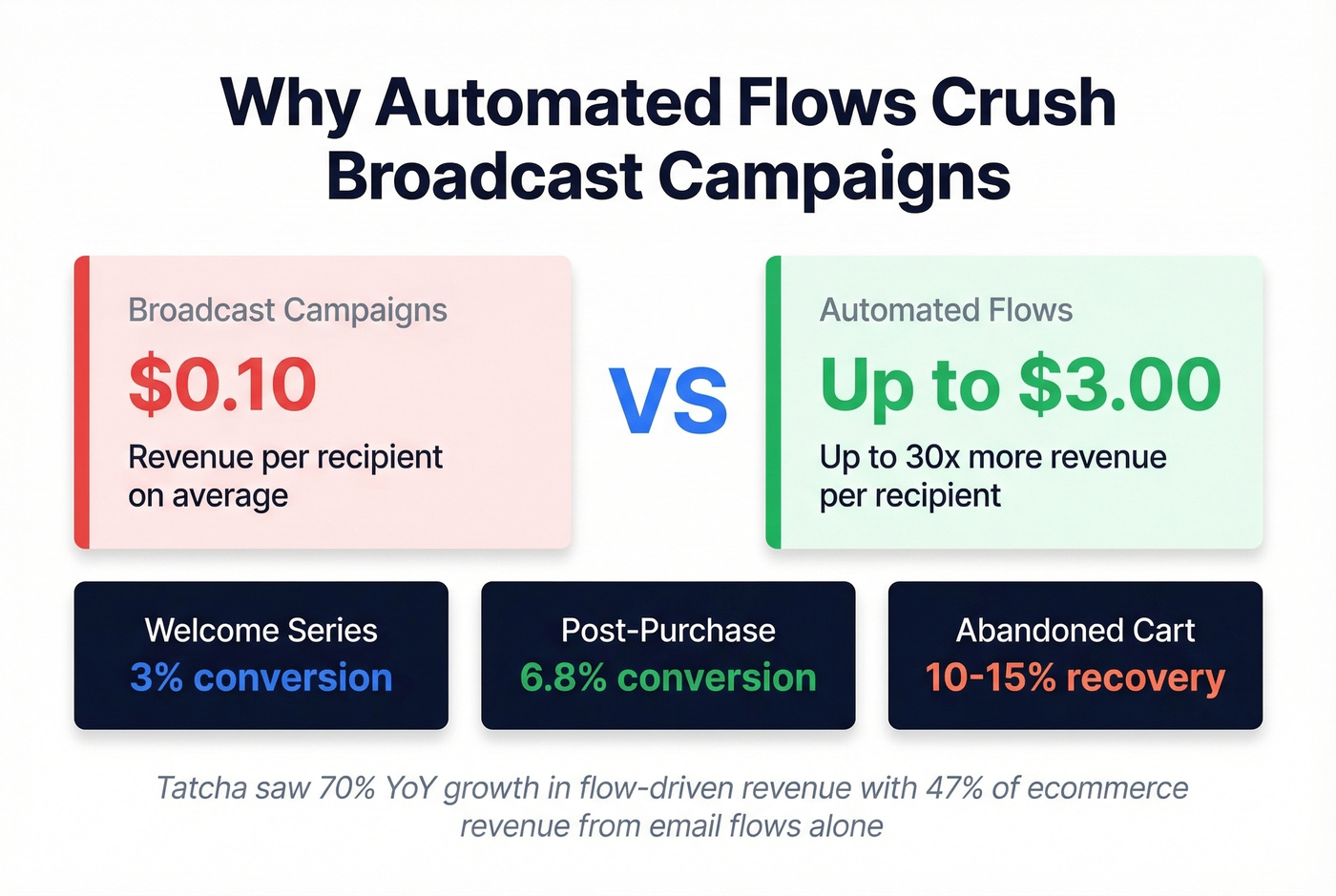 Why Automated Flows Crush Broadcast Campaigns

Broadcast Campaigns

$0.10

Revenue per recipient on average

VS

Automated Flows

Up to $3.00

Up to 30x more revenue per recipient

Welcome Series
3% conversion

Post-Purchase
6.8% conversion

Abandoned Cart
10-15% recovery

Tatcha saw 70% YoY growth in flow-driven revenue with 47% of ecommerce revenue from email flows alone